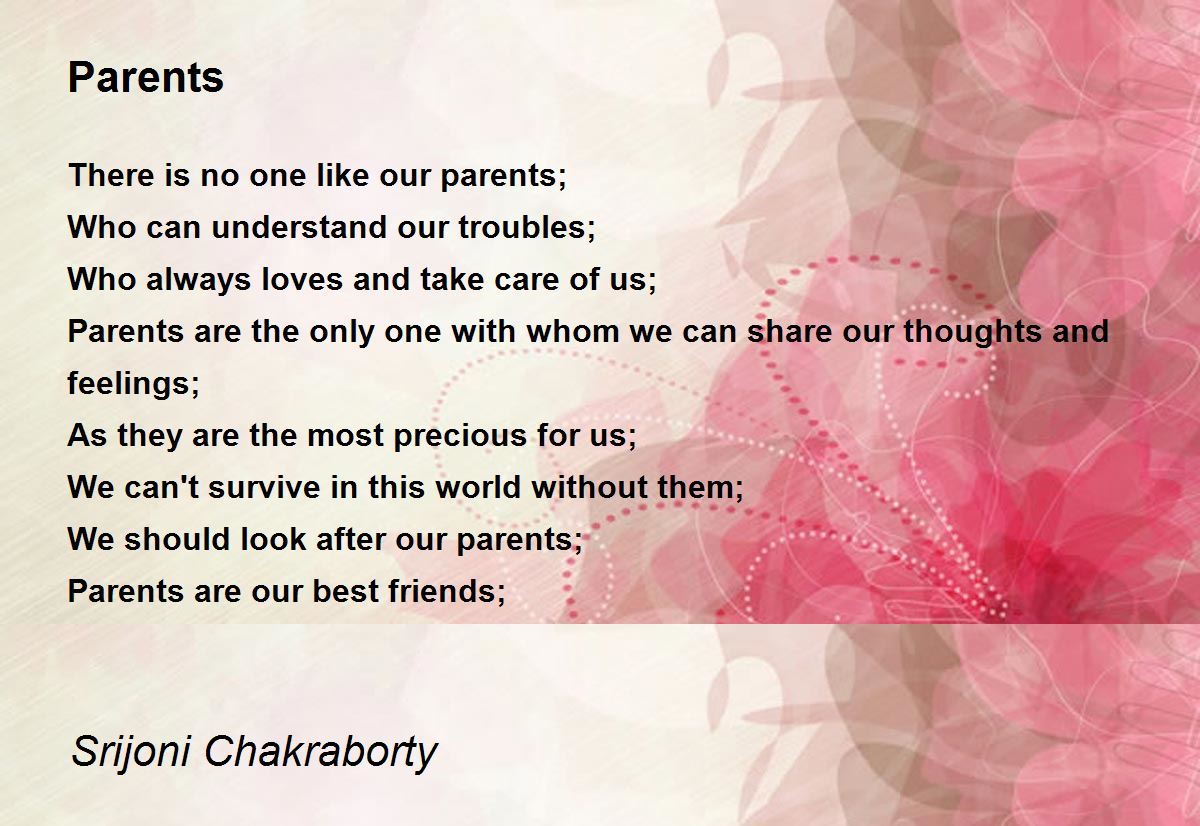 Parents

There is no one like our parents;
Who can understand our troubles;
Who always loves and take care of us;
Parents are the only one with whom we can share our thoughts and feelings;
As they are the most precious for us;
We can't survive in this world without them;
We should look after our parents;
Parents are our best friends;

Srijoni Chakraborty